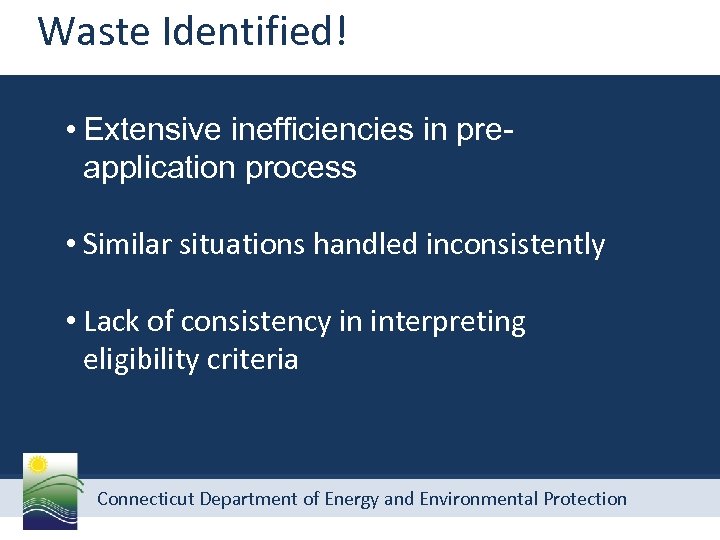 Waste Identified!

• Extensive inefficiencies in pre-application process

• Similar situations handled inconsistently

• Lack of consistency in interpreting eligibility criteria

Connecticut Department of Energy and Environmental Protection